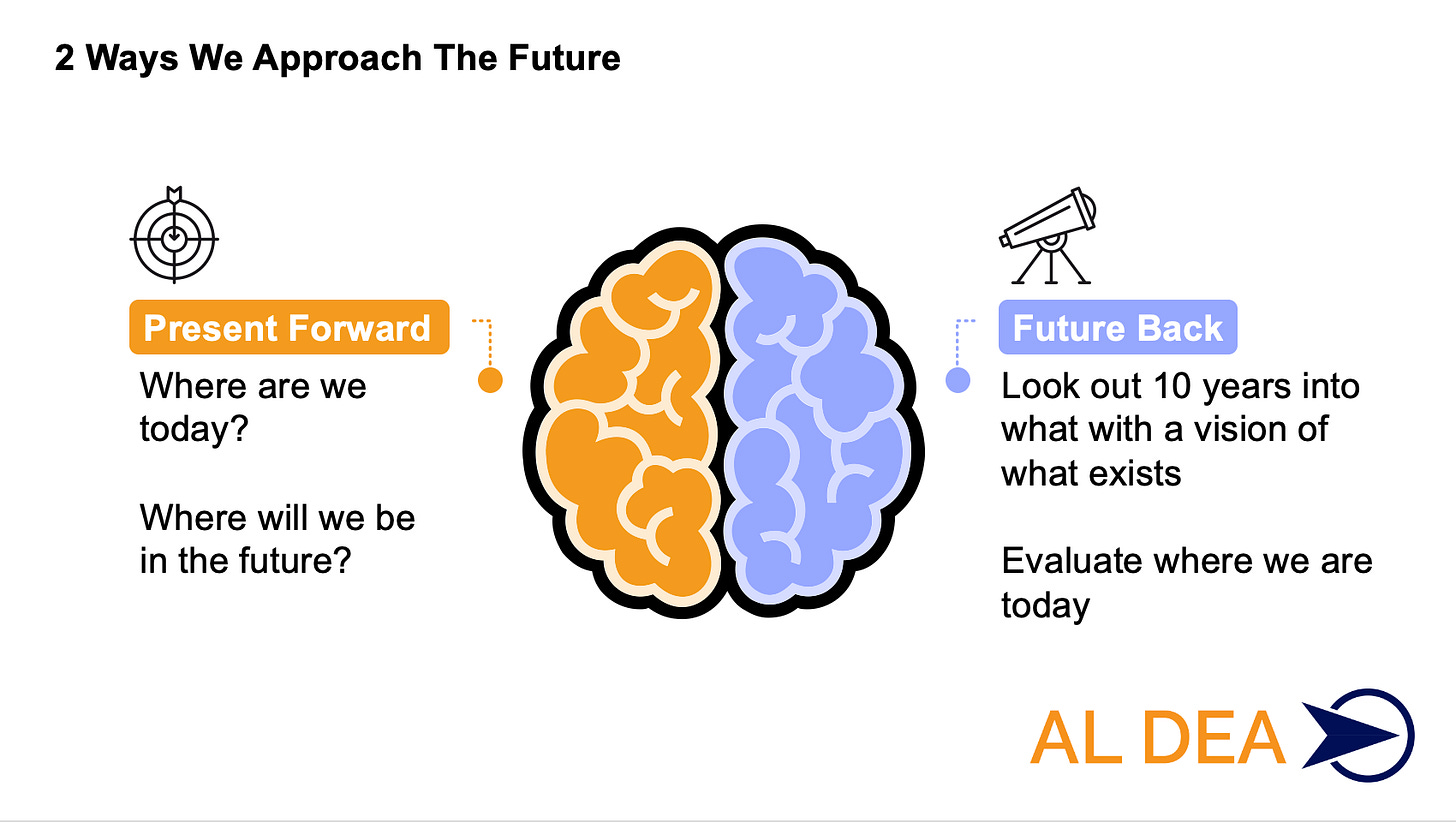 2 Ways We Approach The Future

Present Forward

Where are we today?

Where will we be in the future?

Future Back

Look out 10 years into what with a vision of what exists

Evaluate where we are today

AL DEA